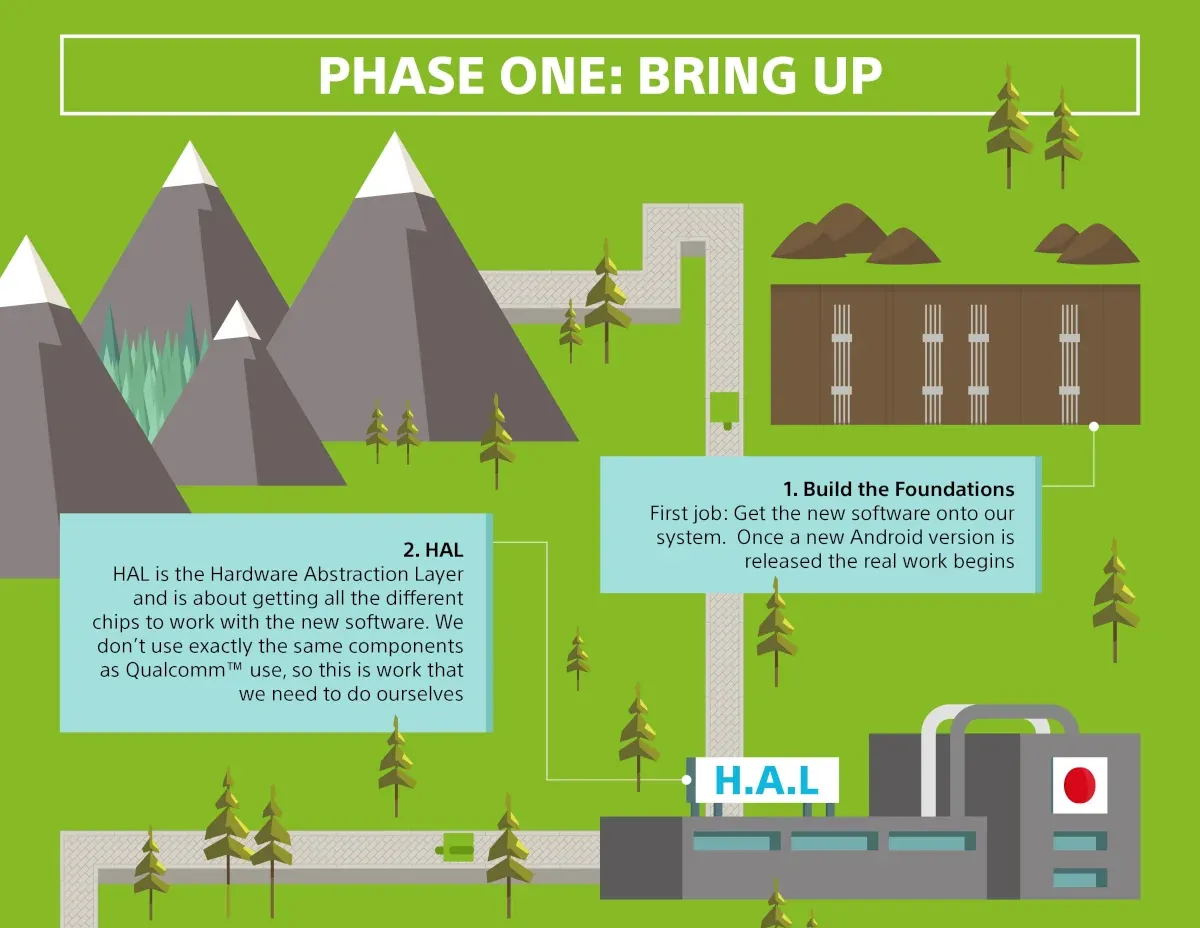 PHASE ONE: BRING UP

1. Build the Foundations
First job: Get the new software onto our system. Once a new Android version is released the real work begins

2. HAL
HAL is the Hardware Abstraction Layer and is about getting all the different chips to work with the new software. We don't use exactly the same components as Qualcomm™ use, so this is work that we need to do ourselves

H.A.L